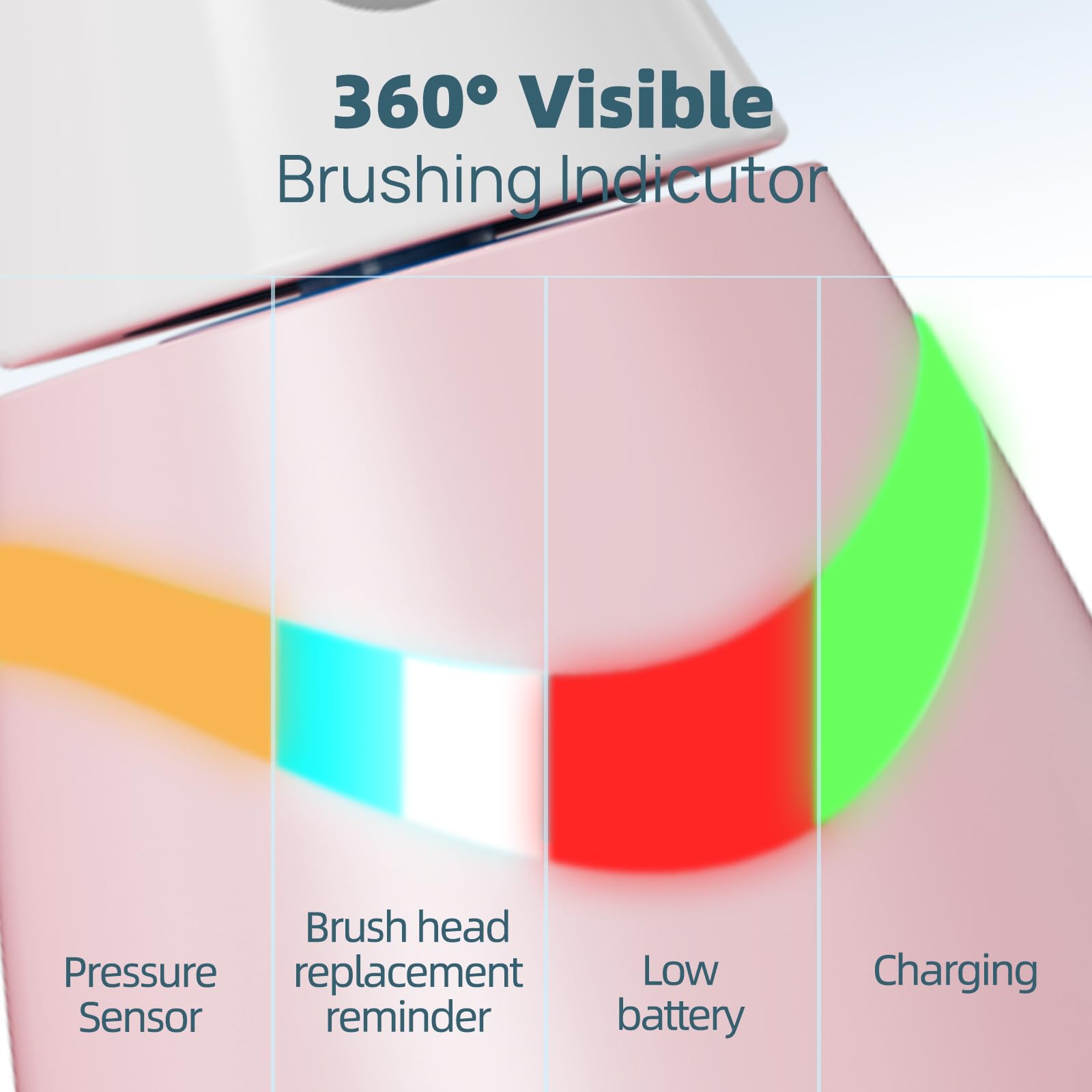 360° Visible
Brushing Indicutor

Pressure Sensor

Brush head replacement reminder

Low battery

Charging